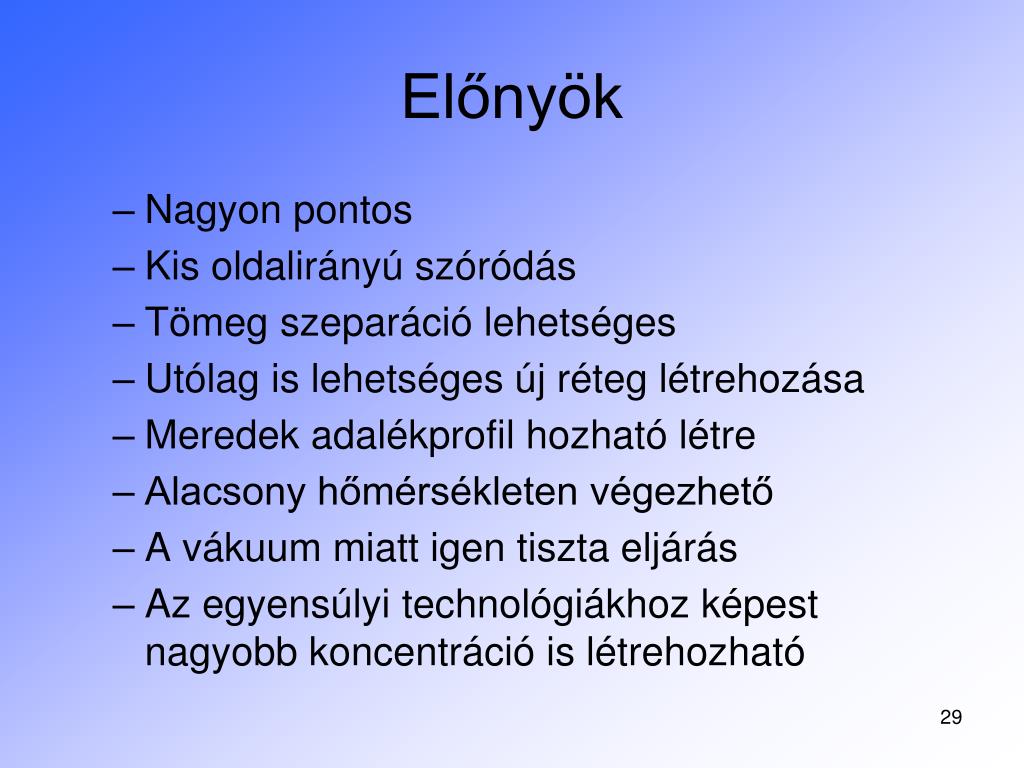 Előnyök

– Nagyon pontos
– Kis oldalirányú szóródás
– Tömeg szeparáció lehetséges
– Utólag is lehetséges új réteg létrehozása
– Meredek adalékprofil hozható létre
– Alacsony hőmérsékleten végezhető
– A vákuum miatt igen tiszta eljárás
– Az egyensúlyi technológiákhoz képest nagyobb koncentráció is létrehozható

29